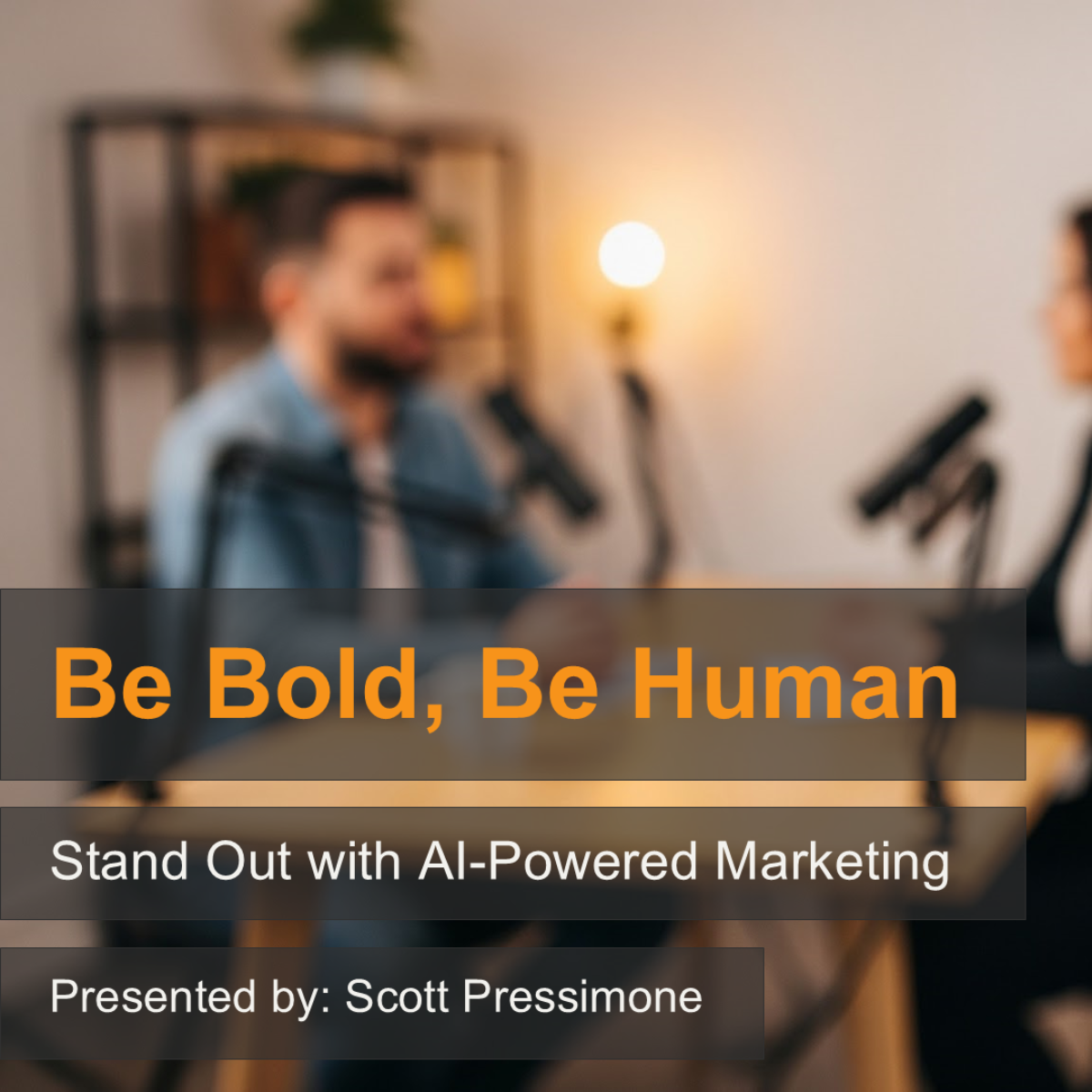 Be Bold, Be Human

Stand Out with AI-Powered Marketing

Presented by: Scott Pressimone